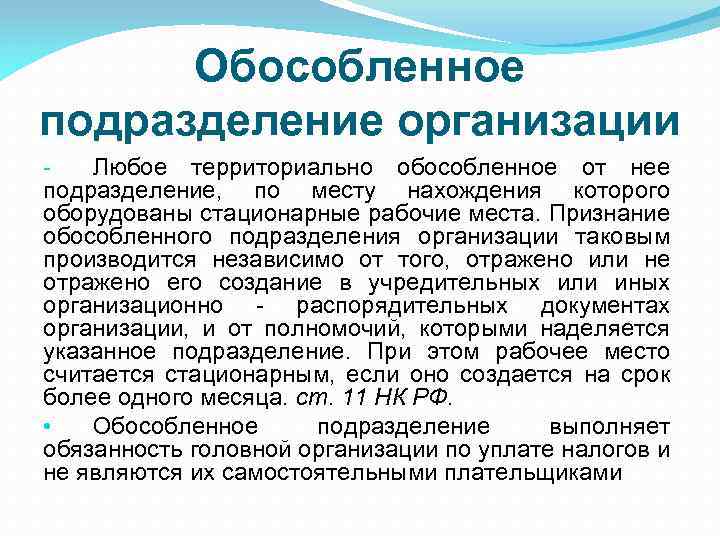 Обособленное подразделение организации

- Любое территориально обособленное от нее подразделение, по месту нахождения которого оборудованы стационарные рабочие места. Признание обособленного подразделения организации таковым производится независимо от того, отражено или не отражено его создание в учредительных или иных организационно - распорядительных документах организации, и от полномочий, которыми наделяется указанное подразделение. При этом рабочее место считается стационарным, если оно создается на срок более одного месяца. ст. 11 НК РФ.

• Обособленное подразделение выполняет обязанность головной организации по уплате налогов и не являются их самостоятельными плательщиками